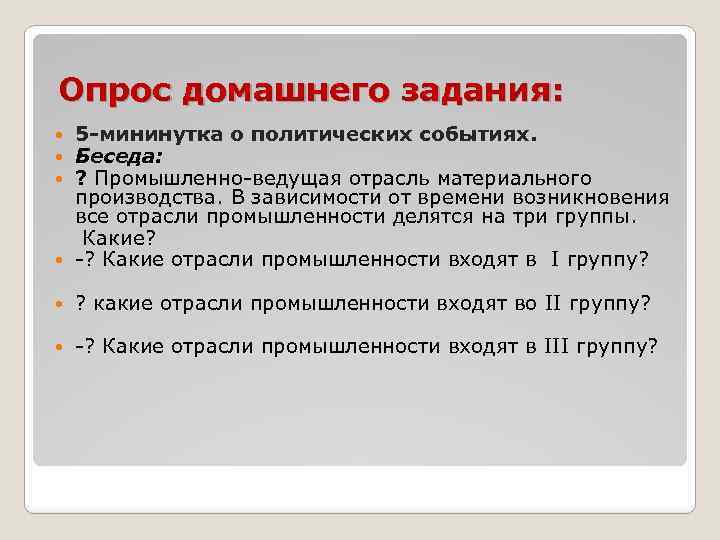 Опрос домашнего задания:

5-мининутка о политических событиях.

Беседа:

? Промышленно-ведущая отрасль материального производства. В зависимости от времени возникновения все отрасли промышленности делятся на три группы. Какие?

-? Какие отрасли промышленности входят в I группу?

? какие отрасли промышленности входят во II группу?

-? Какие отрасли промышленности входят в III группу?